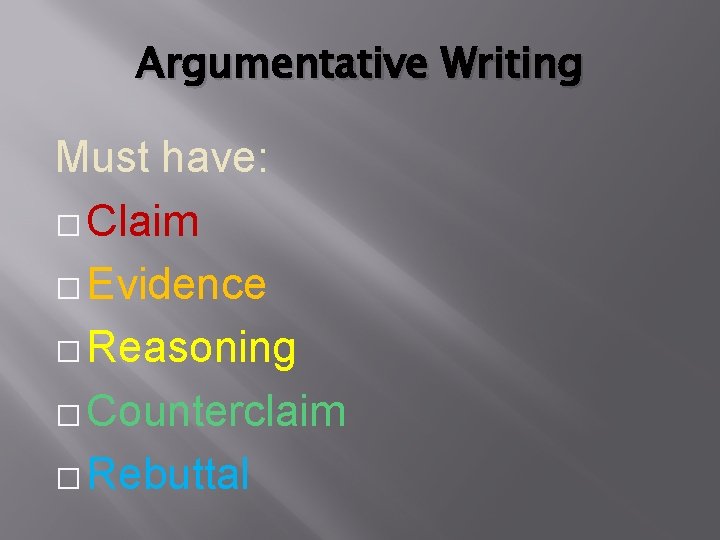 Argumentative Writing

Must have:

□ Claim
□ Evidence
□ Reasoning
□ Counterclaim
□ Rebuttal